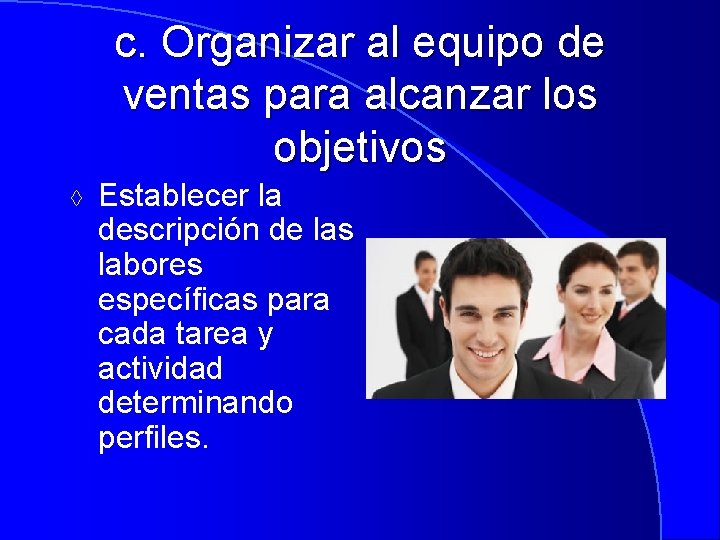 c. Organizar al equipo de ventas para alcanzar los objetivos

◊ Establecer la descripción de las labores específicas para cada tarea y actividad determinando perfiles.